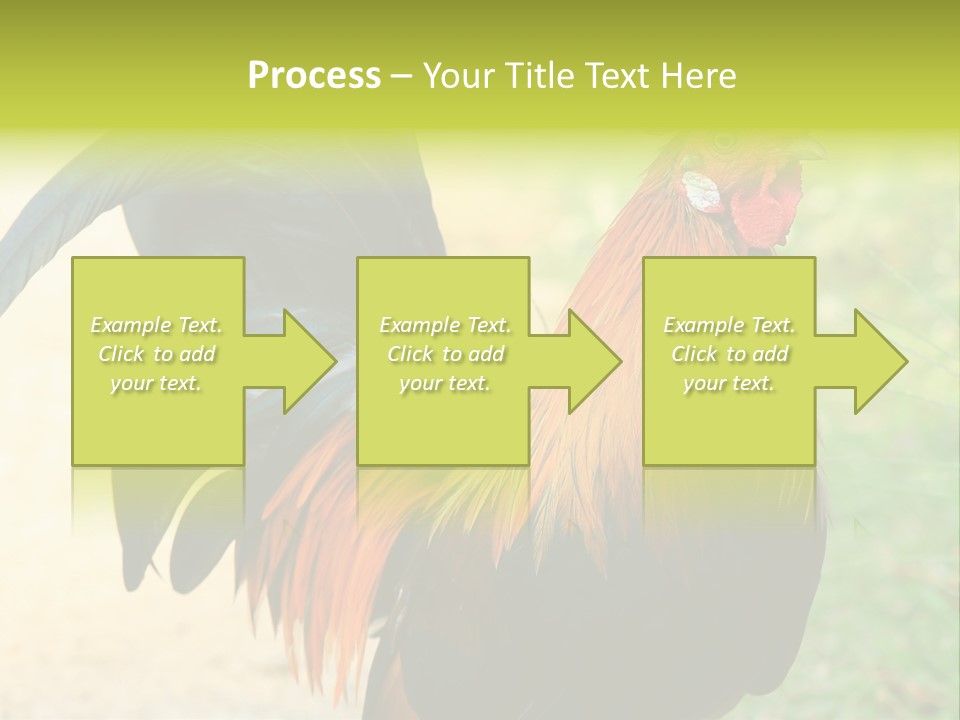 Process – Your Title Text Here

Example Text. Click to add your text.

Example Text. Click to add your text.

Example Text. Click to add your text.